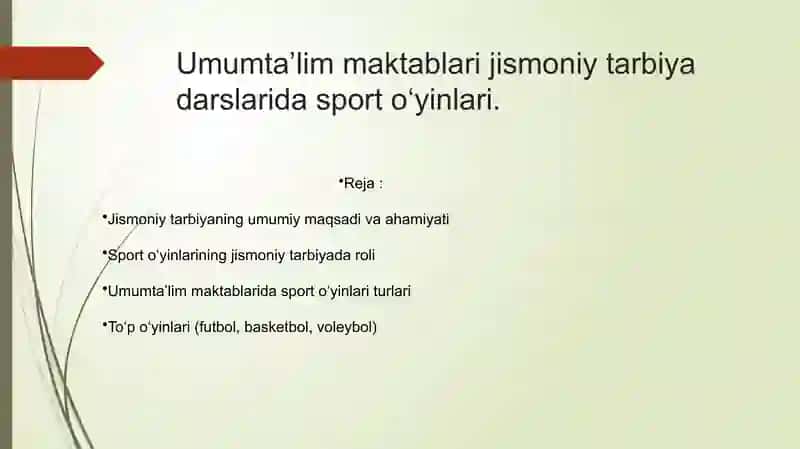 Umumta’lim maktablari jismoniy tarbiya darslarida sport o‘yinlari.

•Reja :

•Jismoniy tarbiyaning umumiy maqsadi va ahamiyati

•Sport o‘yinlarining jismoniy tarbiyada roli

•Umumta’lim maktablarida sport o‘yinlari turlari

•To‘p o‘yinlari (futbol, basketbol, voleybol)